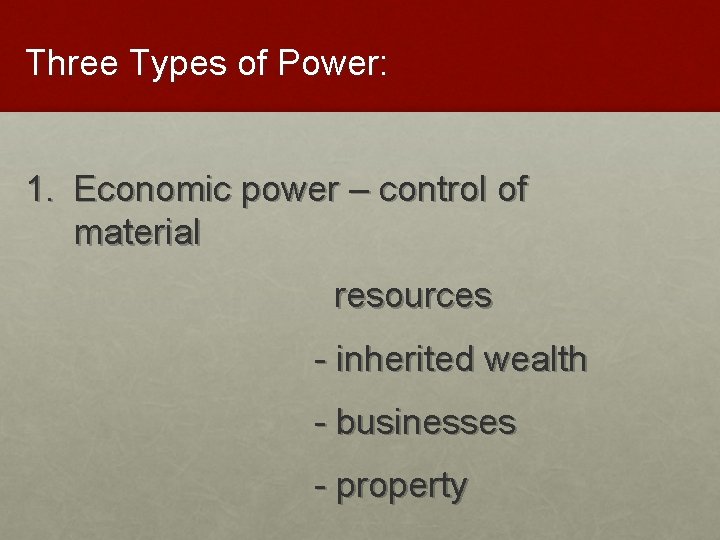 Three Types of Power:

1. Economic power – control of material

resources

- inherited wealth

- businesses

- property